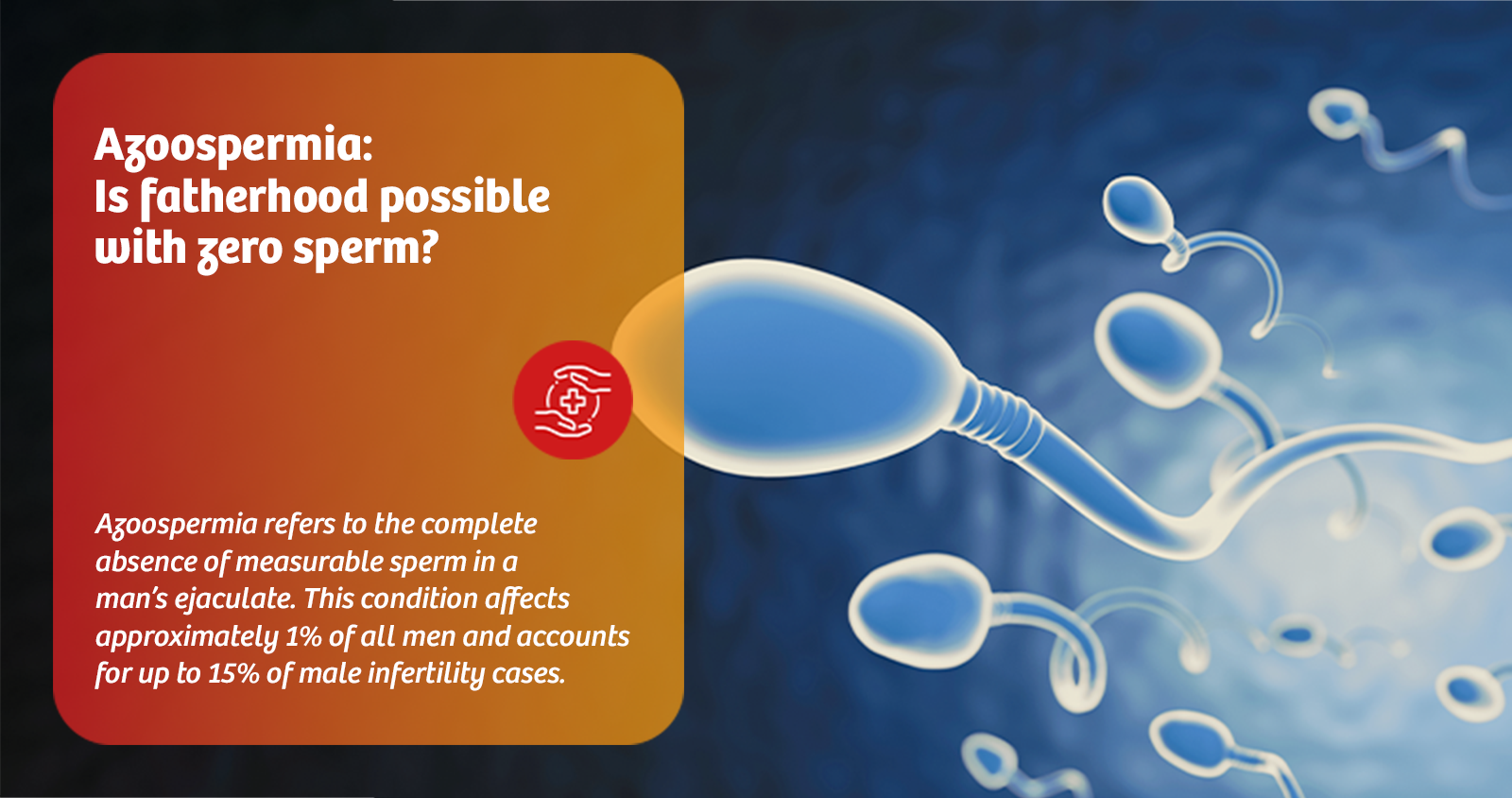 Azoospermia:
Is fatherhood possible with zero sperm?

Azoospermia refers to the complete absence of measurable sperm in a man's ejaculate. This condition affects approximately 1% of all men and accounts for up to 15% of male infertility cases.